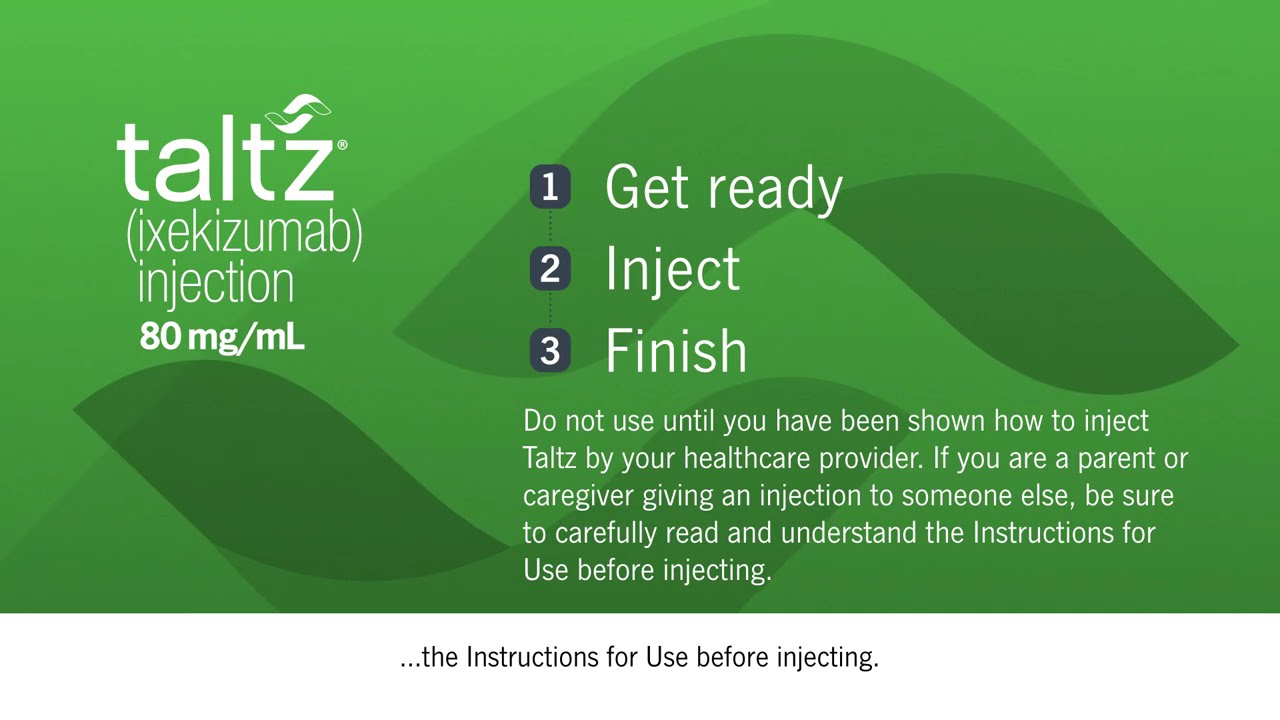 taltz®
(ixekizumab)
injection
80 mg/mL

1 Get ready
2 Inject
3 Finish

Do not use until you have been shown how to inject Taltz by your healthcare provider. If you are a parent or caregiver giving an injection to someone else, be sure to carefully read and understand the Instructions for Use before injecting.

...the Instructions for Use before injecting.